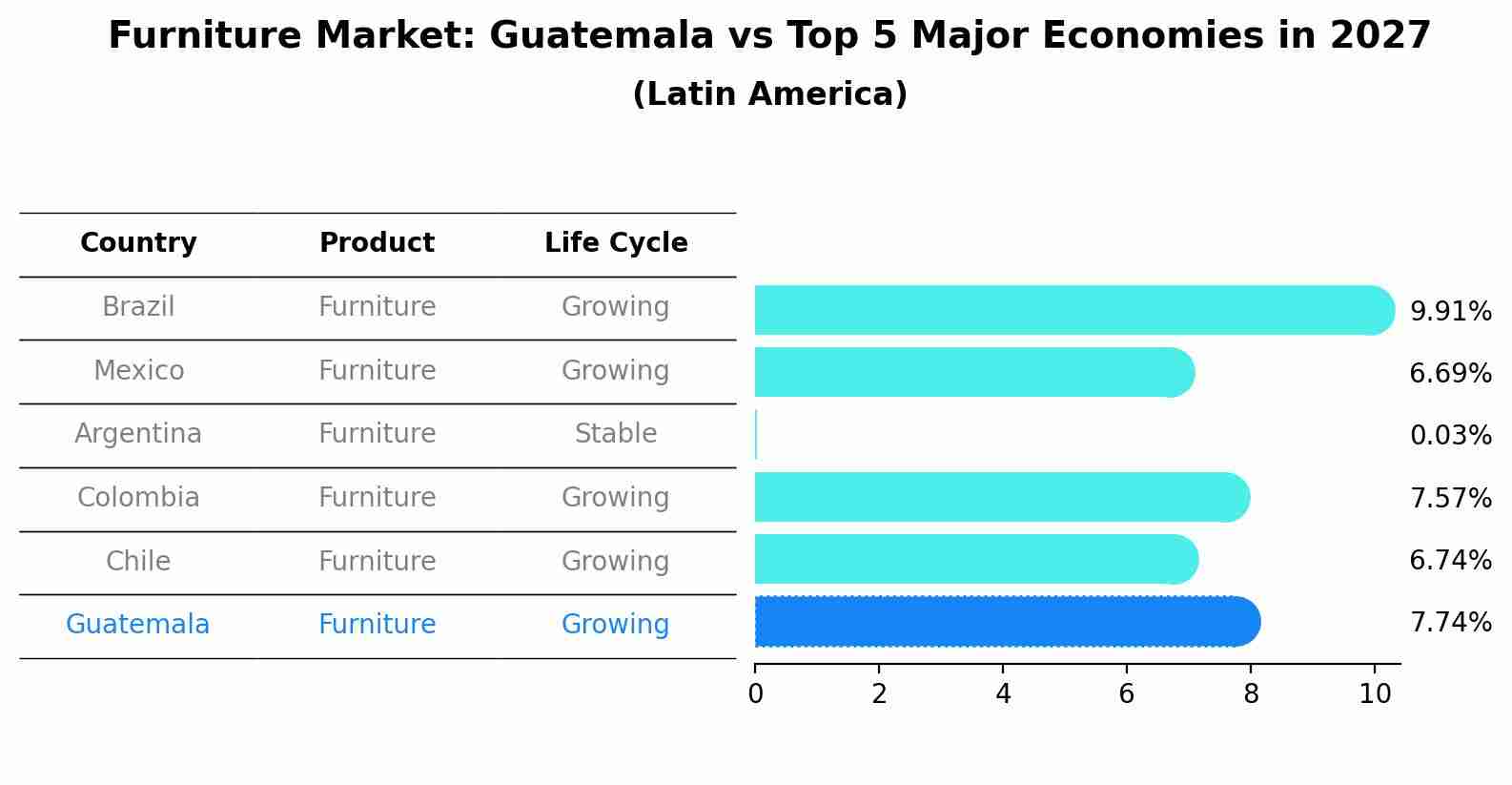 Furniture Market: Guatemala vs Top 5 Major Economies in 2027
(Latin America)

| Country | Product | Life Cycle | |
|---|---|---|---|
| Brazil | Furniture | Growing | 9.91% |
| Mexico | Furniture | Growing | 6.69% |
| Argentina | Furniture | Stable | 0.03% |
| Colombia | Furniture | Growing | 7.57% |
| Chile | Furniture | Growing | 6.74% |
| Guatemala | Furniture | Growing | 7.74% |

0 2 4 6 8 10